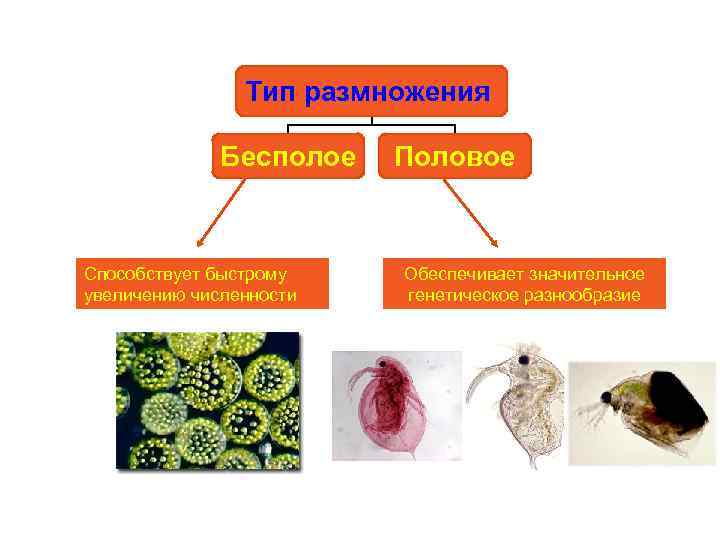 Тип размножения

Бесполое

Половое

Способствует быстрому увеличению численности

Обеспечивает значительное генетическое разнообразие